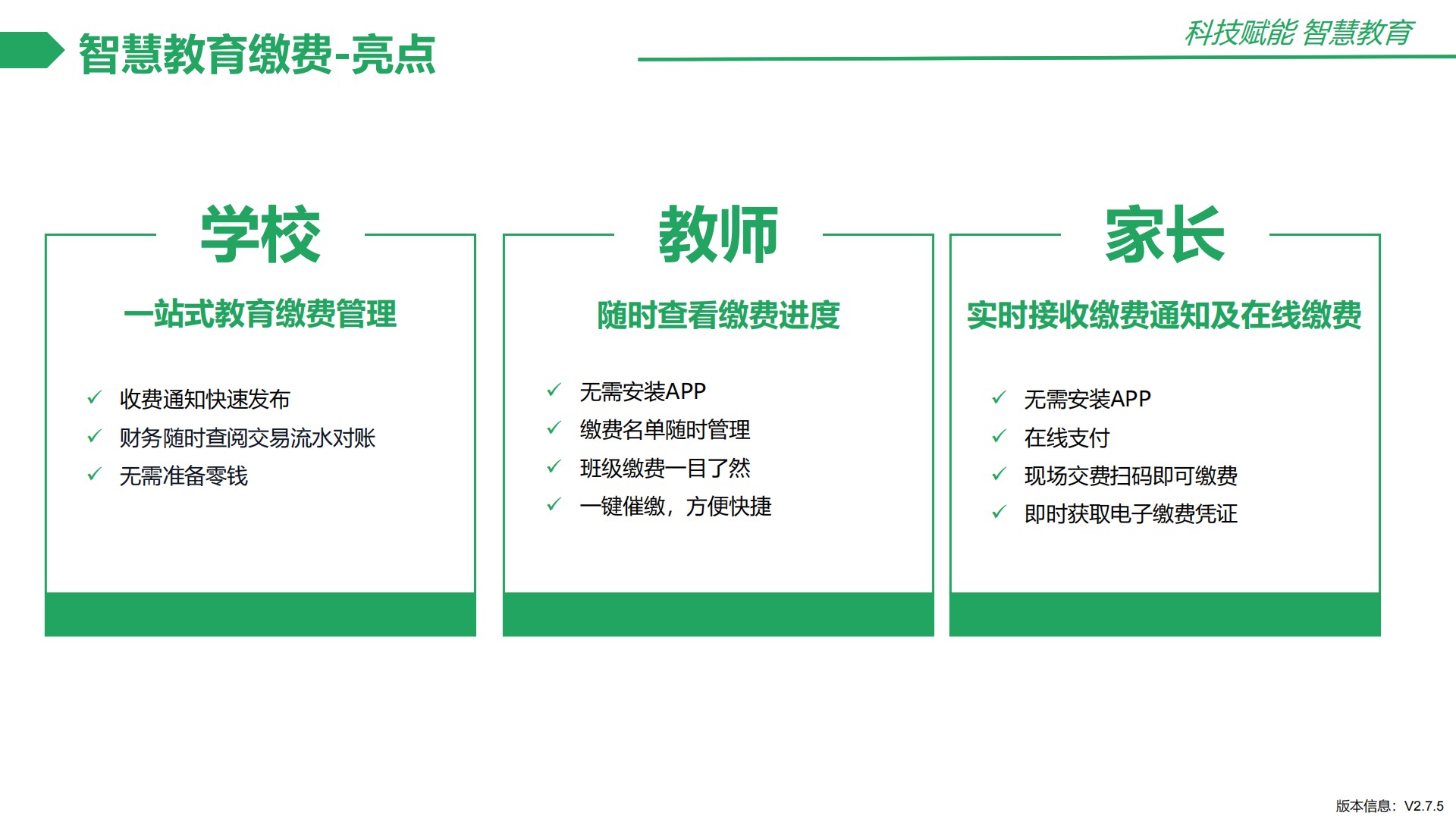 智慧教育缴费-亮点

科技赋能 智慧教育

学校

一站式教育缴费管理

✓ 收费通知快速发布
✓ 财务随时查阅交易流水对账
✓ 无需准备零钱

教师

随时查看缴费进度

✓ 无需安装APP
✓ 缴费名单随时管理
✓ 班级缴费一目了然
✓ 一键催缴，方便快捷

家长

实时接收缴费通知及在线缴费

✓ 无需安装APP
✓ 在线支付
✓ 现场交费扫码即可缴费
✓ 即时获取电子缴费凭证

版本信息：V2.7.5